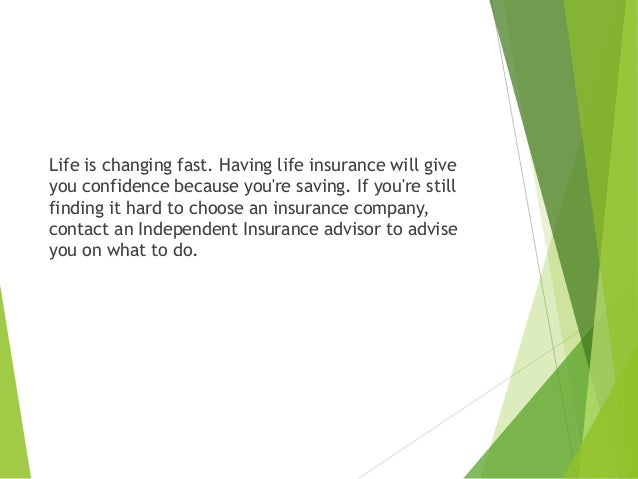 Life is changing fast. Having life insurance will give you confidence because you're saving. If you're still finding it hard to choose an insurance company, contact an Independent Insurance advisor to advise you on what to do.